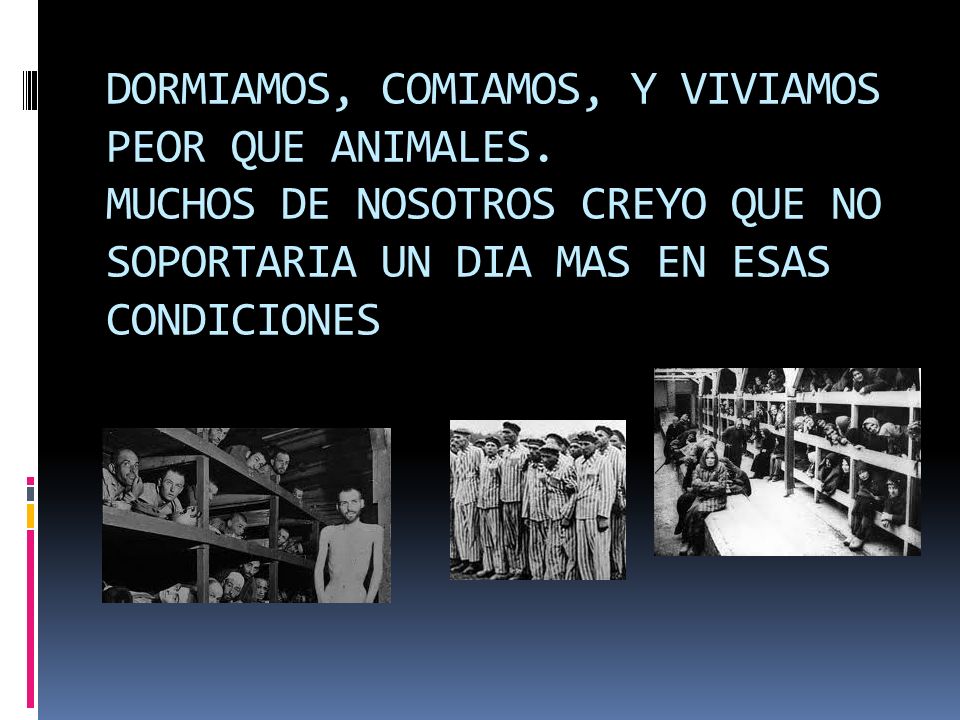 DORMIAMOS, COMIAMOS, Y VIVIAMOS PEOR QUE ANIMALES.
MUCHOS DE NOSOTROS CREYO QUE NO SOPORTARIA UN DIA MAS EN ESAS CONDICIONES